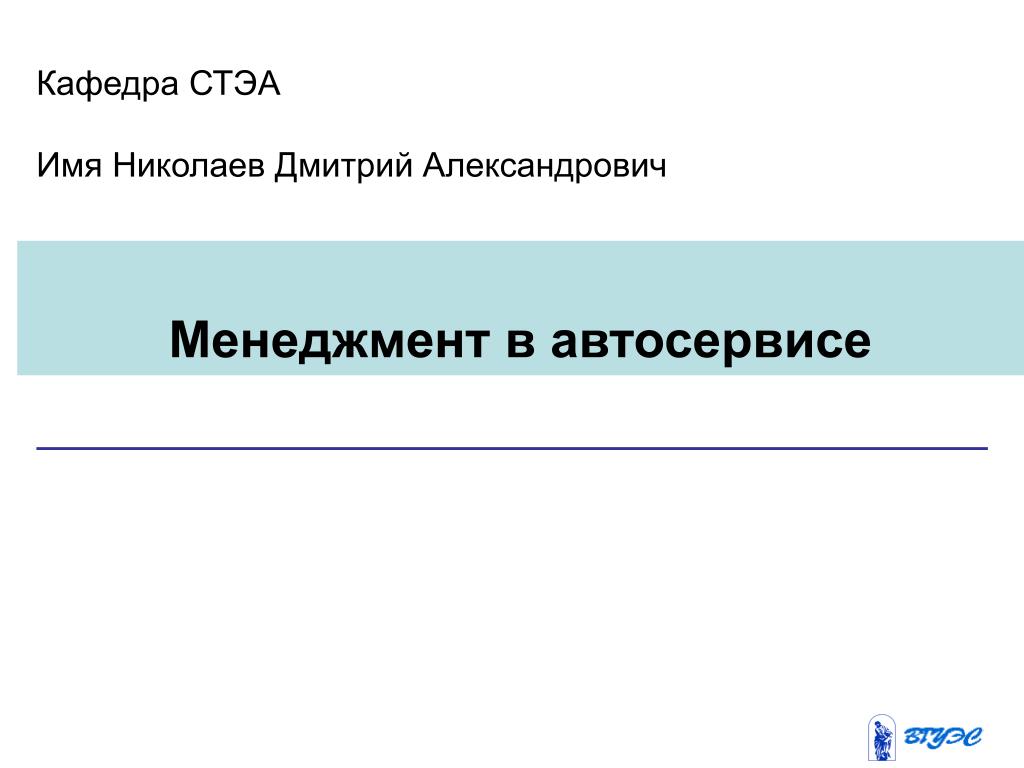 Кафедра СТЭА

Имя Николаев Дмитрий Александрович

Менеджмент в автосервисе

ВГУЭС